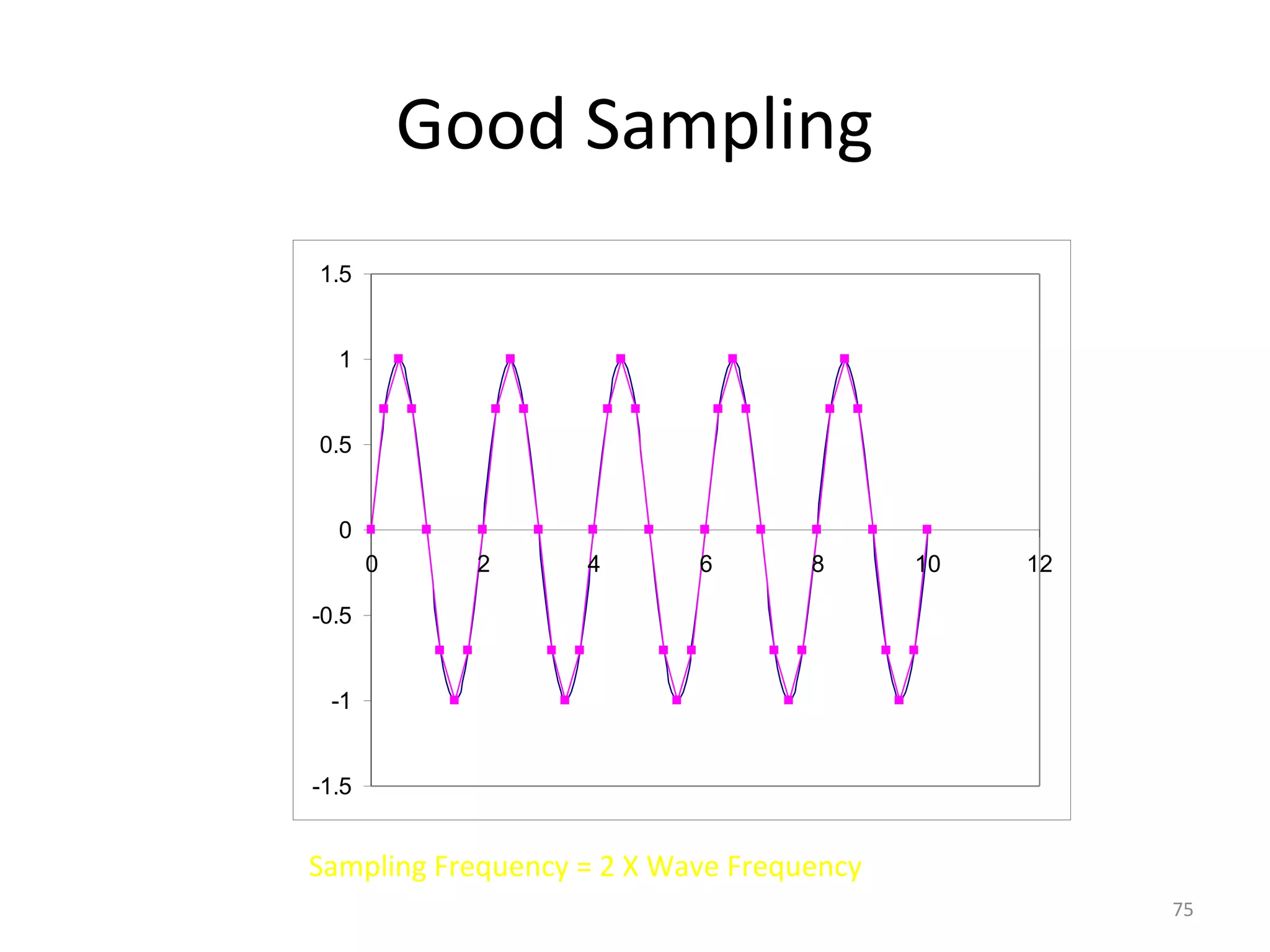 Good Sampling

1.5
1
0.5
0
-0.5
-1
-1.5

0 2 4 6 8 10 12

Sampling Frequency = 2 X Wave Frequency

75